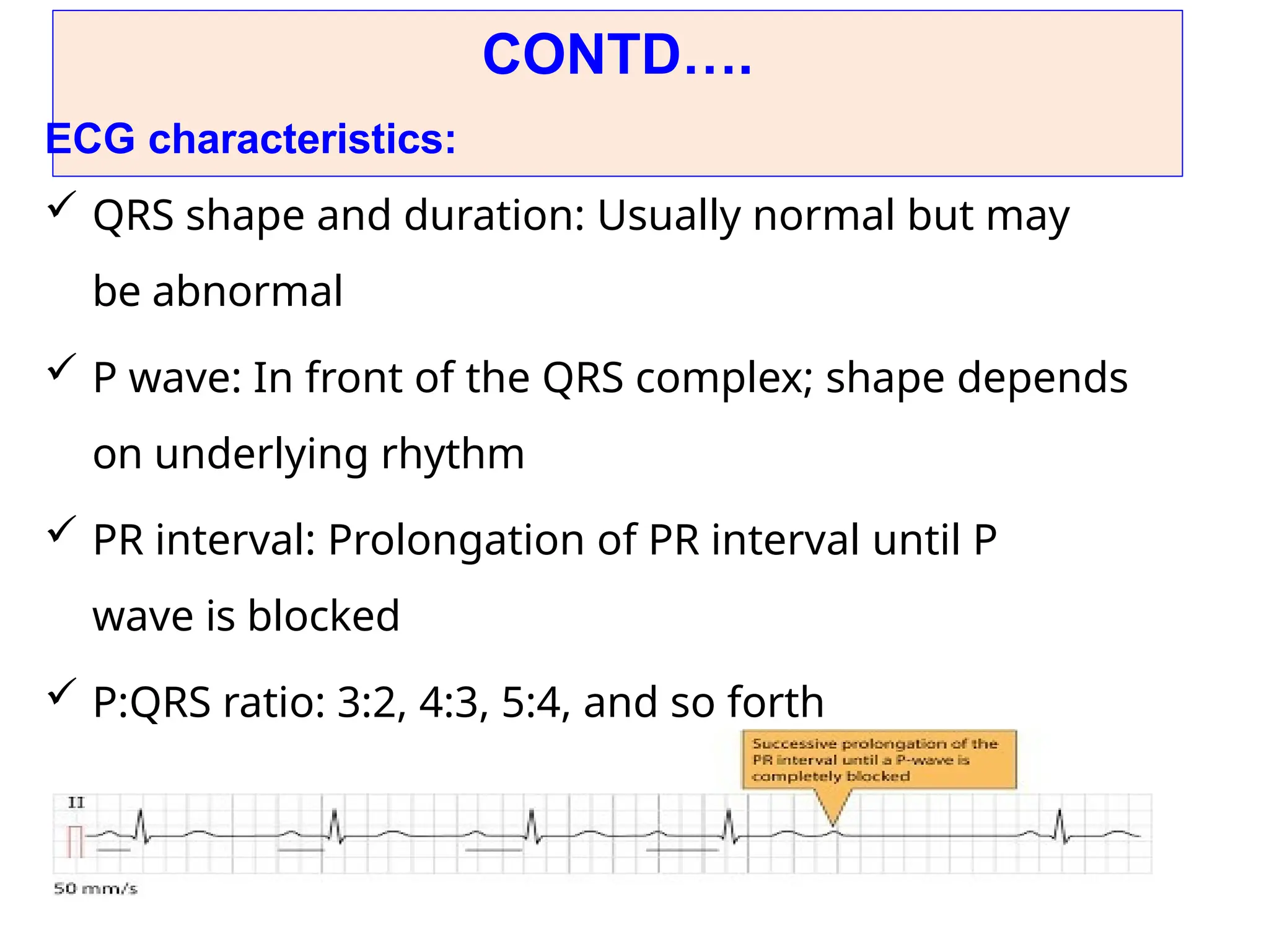 CONTD….

ECG characteristics:

✓ QRS shape and duration: Usually normal but may be abnormal

✓ P wave: In front of the QRS complex; shape depends on underlying rhythm

✓ PR interval: Prolongation of PR interval until P wave is blocked

✓ P:QRS ratio: 3:2, 4:3, 5:4, and so forth

Successive prolongation of the PR interval until a P-wave is completely blocked

II

50 mm/s